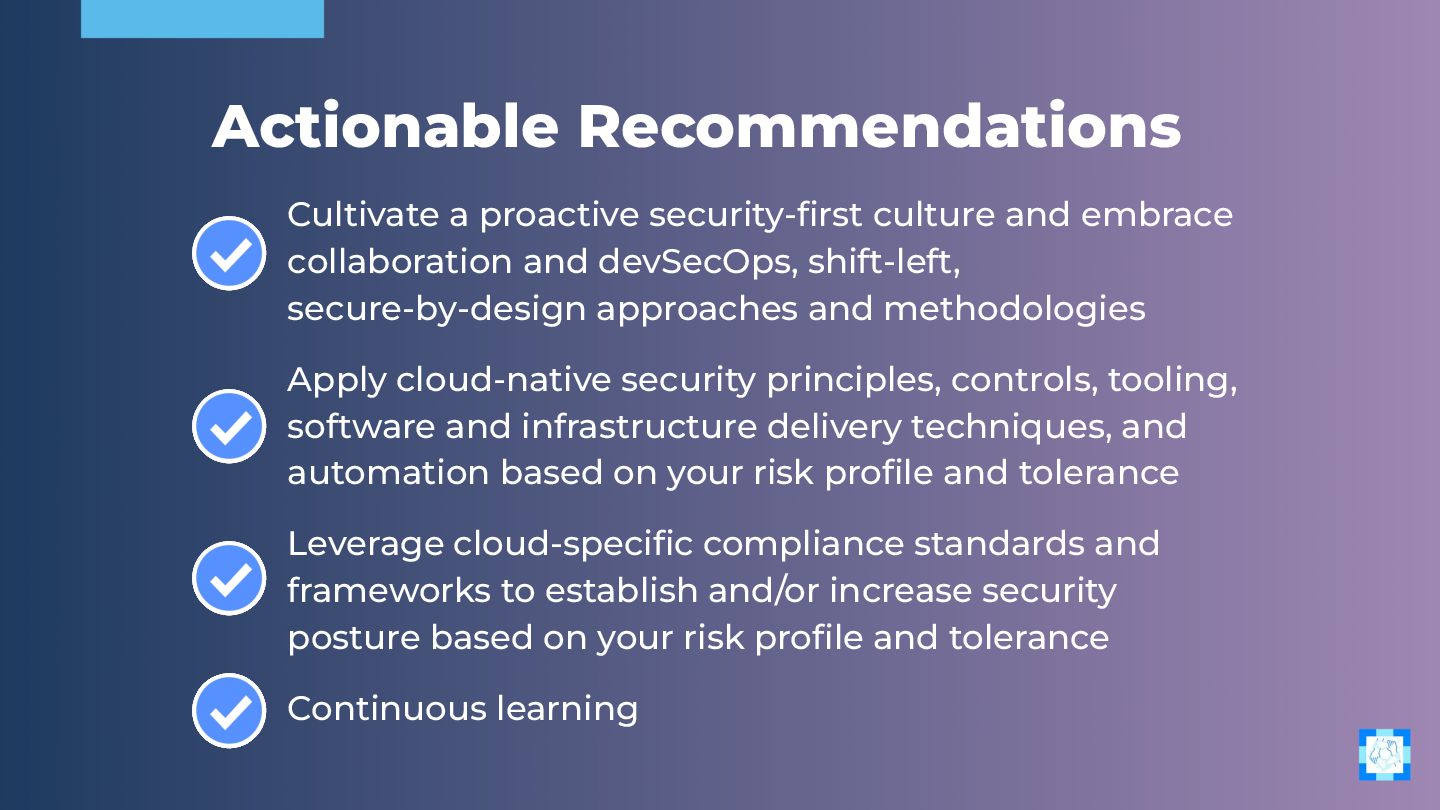 Actionable Recommendations

Cultivate a proactive security-first culture and embrace collaboration and devSecOps, shift-left, secure-by-design approaches and methodologies

Apply cloud-native security principles, controls, tooling, software and infrastructure delivery techniques, and automation based on your risk profile and tolerance

Leverage cloud-specific compliance standards and frameworks to establish and/or increase security posture based on your risk profile and tolerance

Continuous learning